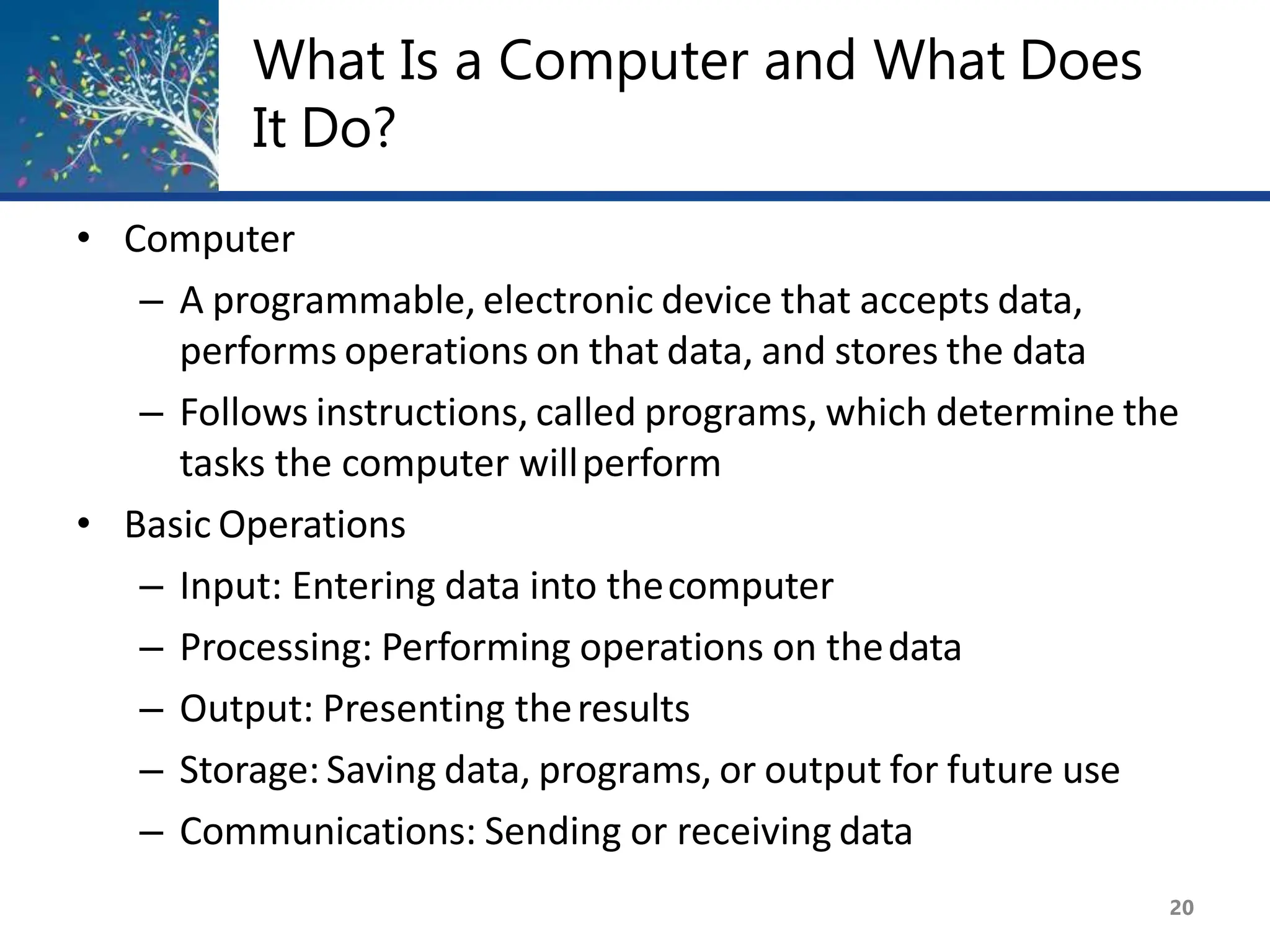 What Is a Computer and What Does It Do?

• Computer
– A programmable, electronic device that accepts data, performs operations on that data, and stores the data
– Follows instructions, called programs, which determine the tasks the computer will perform
• Basic Operations
– Input: Entering data into the computer
– Processing: Performing operations on the data
– Output: Presenting the results
– Storage: Saving data, programs, or output for future use
– Communications: Sending or receiving data

20